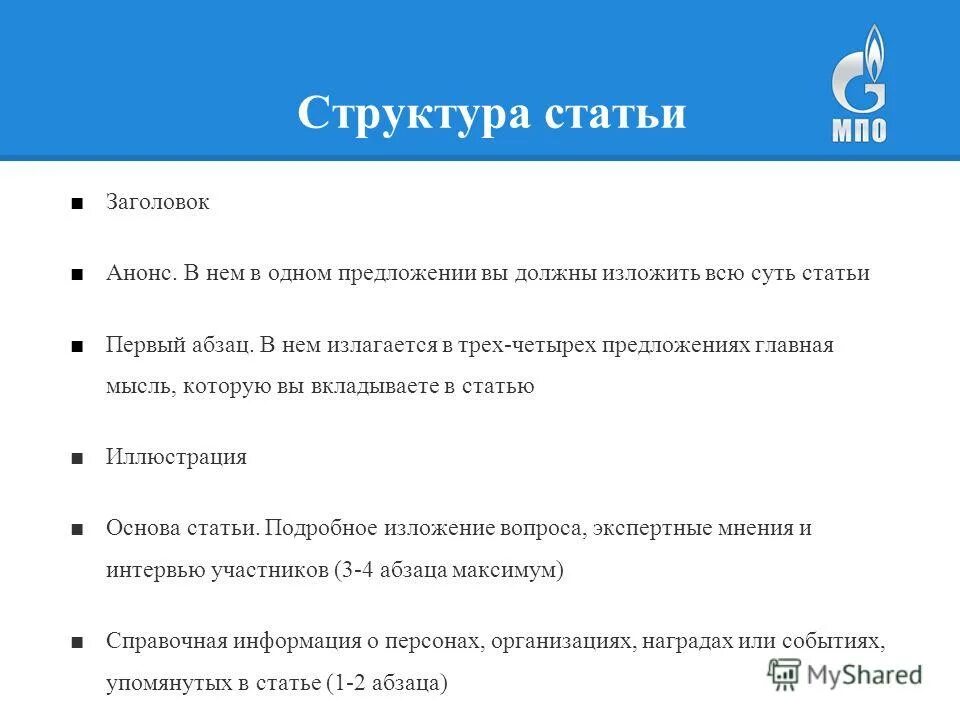 Структура статьи

МПО

■ Заголовок

■ Анонс. В нем в одном предложении вы должны изложить всю суть статьи

■ Первый абзац. В нем излагается в трех-четырех предложениях главная мысль, которую вы вкладываете в статью

■ Иллюстрация

■ Основа статьи. Подробное изложение вопроса, экспертные мнения и интервью участников (3-4 абзаца максимум)

■ Справочная информация о персонах, организациях, наградах или событиях, упомянутых в статье (1-2 абзаца)

MyShared